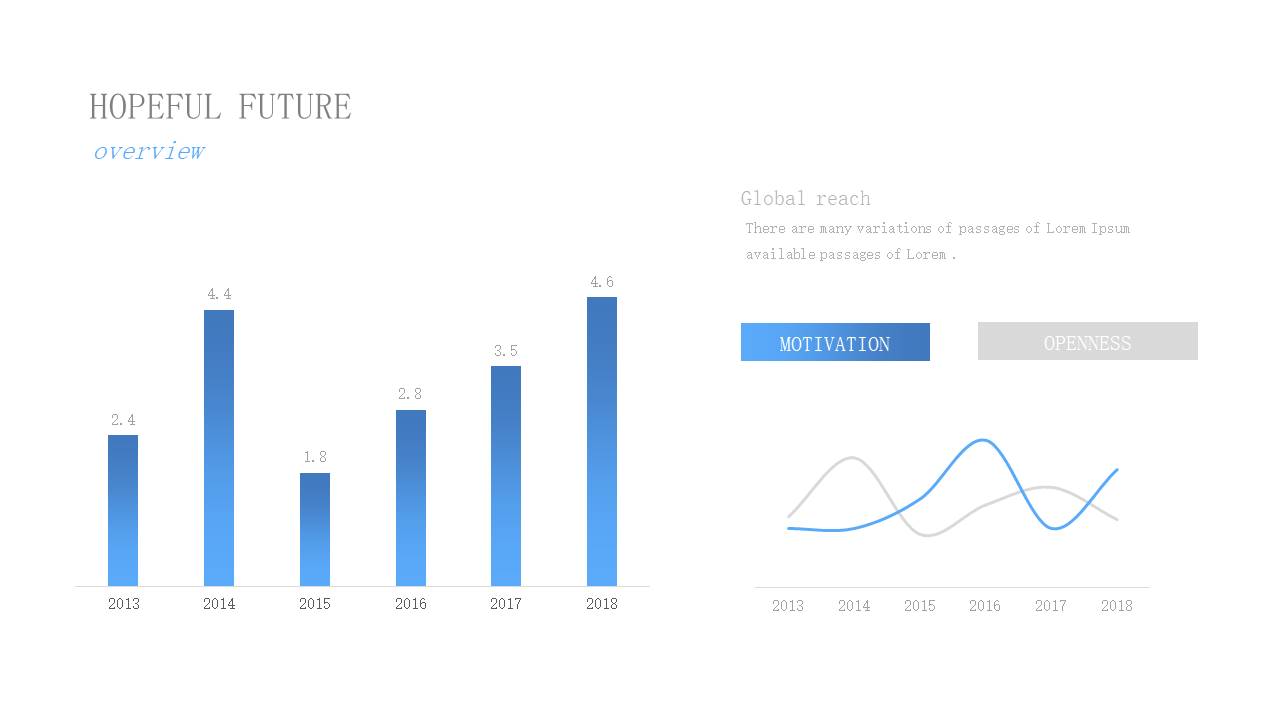 HOPEFUL FUTURE
overview

2.4
4.4
1.8
2.8
3.5
4.6

2013 2014 2015 2016 2017 2018

Global reach
There are many variations of passages of Lorem Ipsum available passages of Lorem .

MOTIVATION
OPENNESS

2013 2014 2015 2016 2017 2018